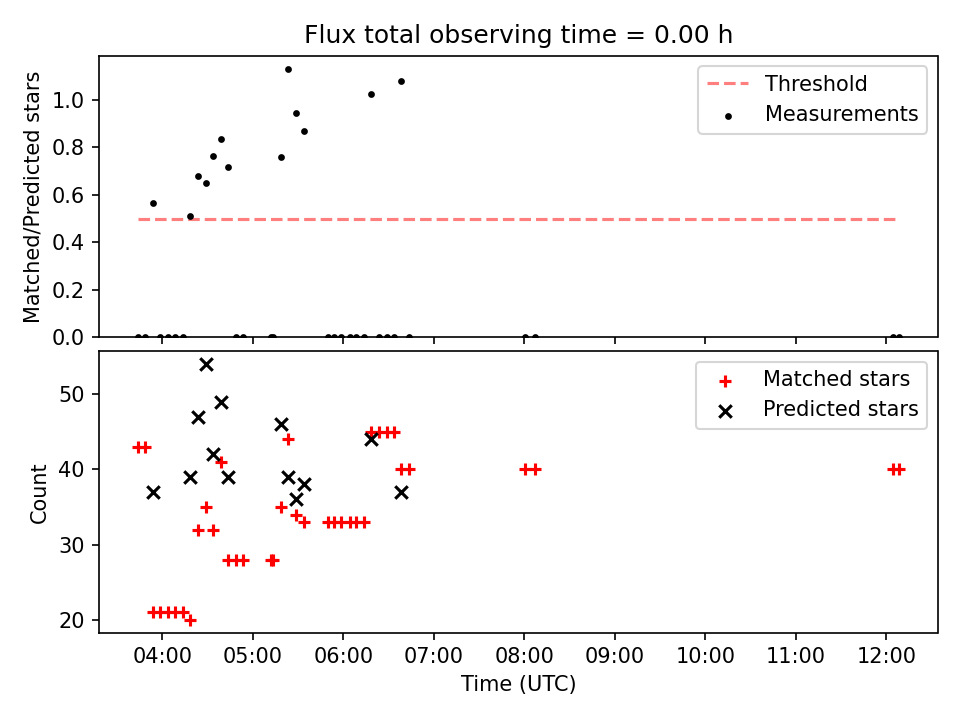 Flux total observing time = 0.00 h

Matched/Predicted stars

1.0
0.8
0.6
0.4
0.2
0.0

Threshold
Measurements

Count

50
40
30
20

Matched stars
Predicted stars

04:00 05:00 06:00 07:00 08:00 09:00 10:00 11:00 12:00

Time (UTC)